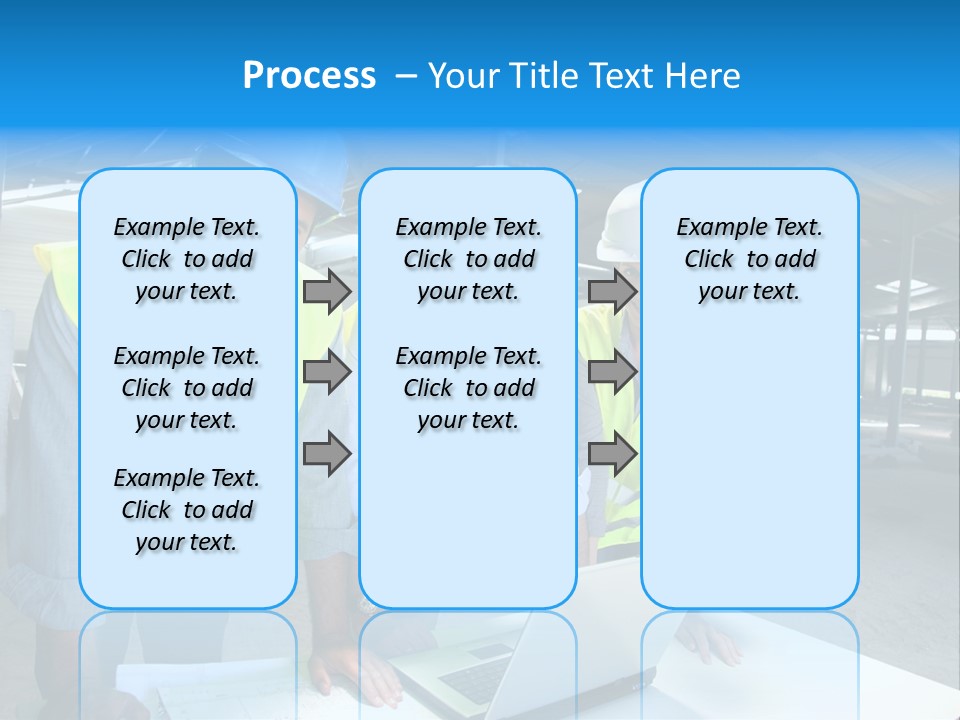 Process – Your Title Text Here

Example Text. Click to add your text.

Example Text. Click to add your text.

Example Text. Click to add your text.

Example Text. Click to add your text.

Example Text. Click to add your text.

Example Text. Click to add your text.